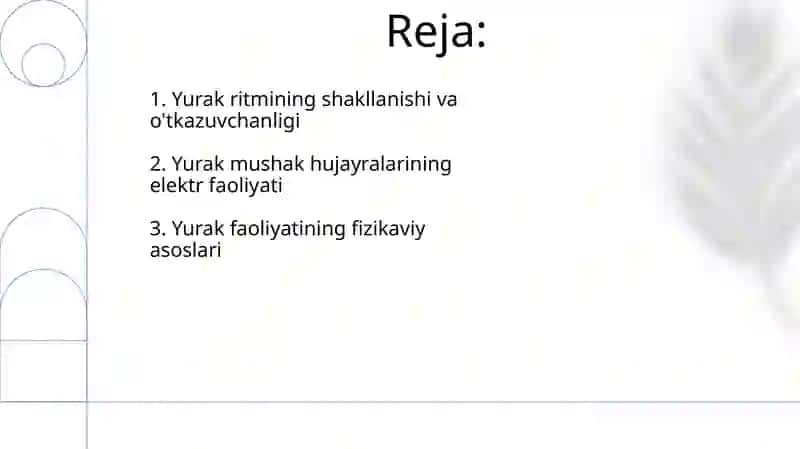 Reja:

1. Yurak ritmining shakllanishi va o'tkazuvchanligi

2. Yurak mushak hujayralarining elektr faoliyati

3. Yurak faoliyatining fizikaviy asoslari